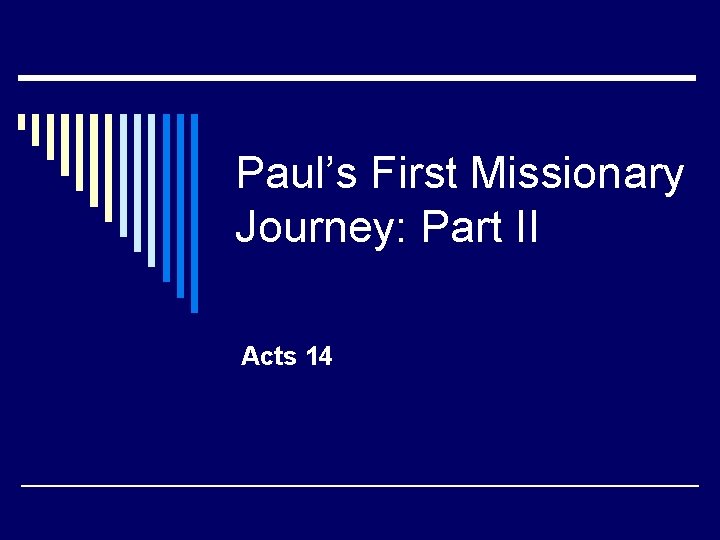 Paul’s First Missionary Journey: Part II

Acts 14